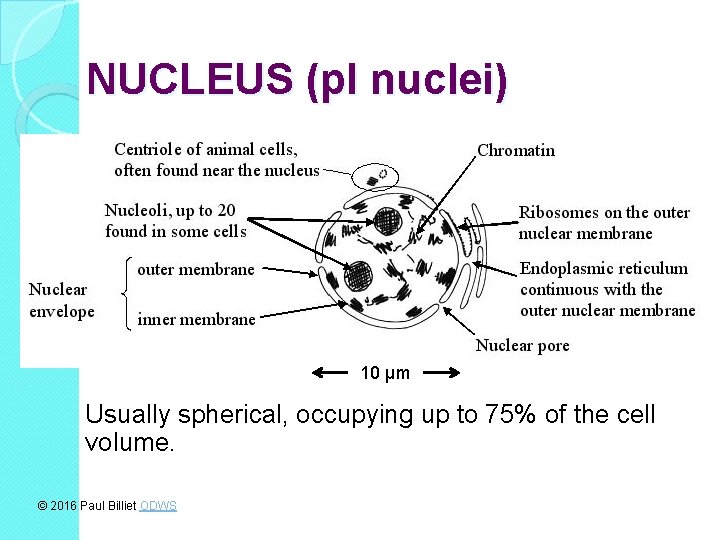 NUCLEUS (pl nuclei)

Centriole of animal cells, often found near the nucleus

Chromatin

Nucleoli, up to 20 found in some cells

Ribosomes on the outer nuclear membrane

Nuclear envelope

outer membrane

inner membrane

Endoplasmic reticulum continuous with the outer nuclear membrane

Nuclear pore

10 μm

Usually spherical, occupying up to 75% of the cell volume.

© 2016 Paul Billiet ODWS